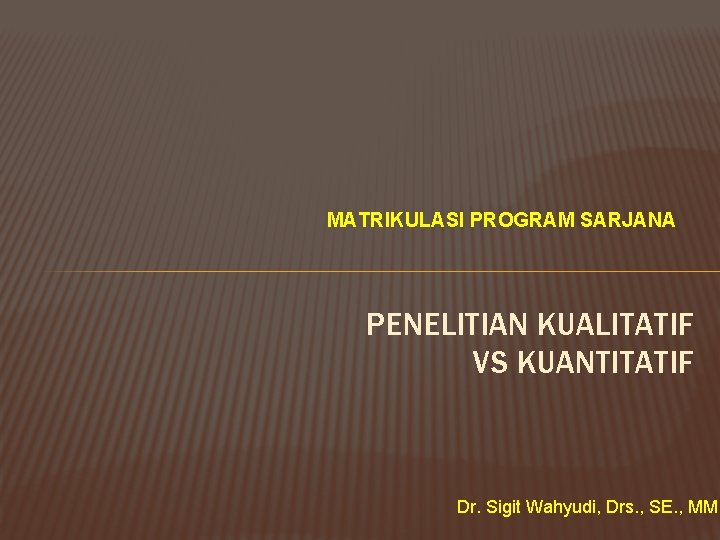 MATRIKULASI PROGRAM SARJANA

PENELITIAN KUALITATIF VS KUANTITATIF

Dr. Sigit Wahyudi, Drs., SE., MM